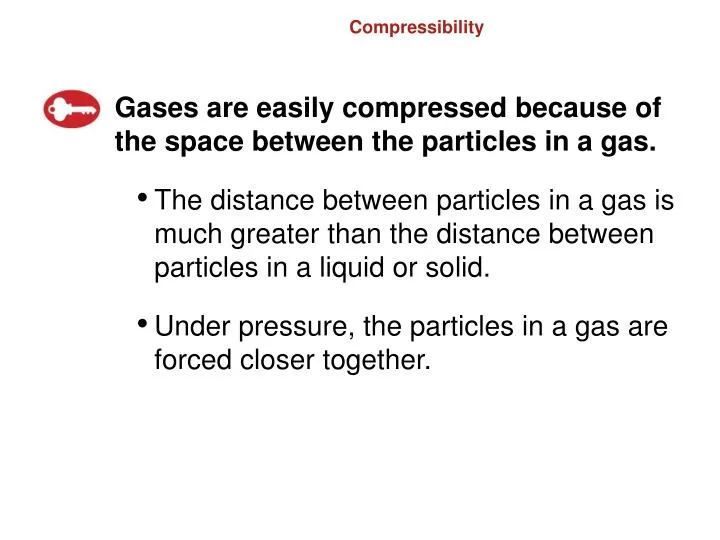 Compressibility

Gases are easily compressed because of the space between the particles in a gas.

• The distance between particles in a gas is much greater than the distance between particles in a liquid or solid.

• Under pressure, the particles in a gas are forced closer together.